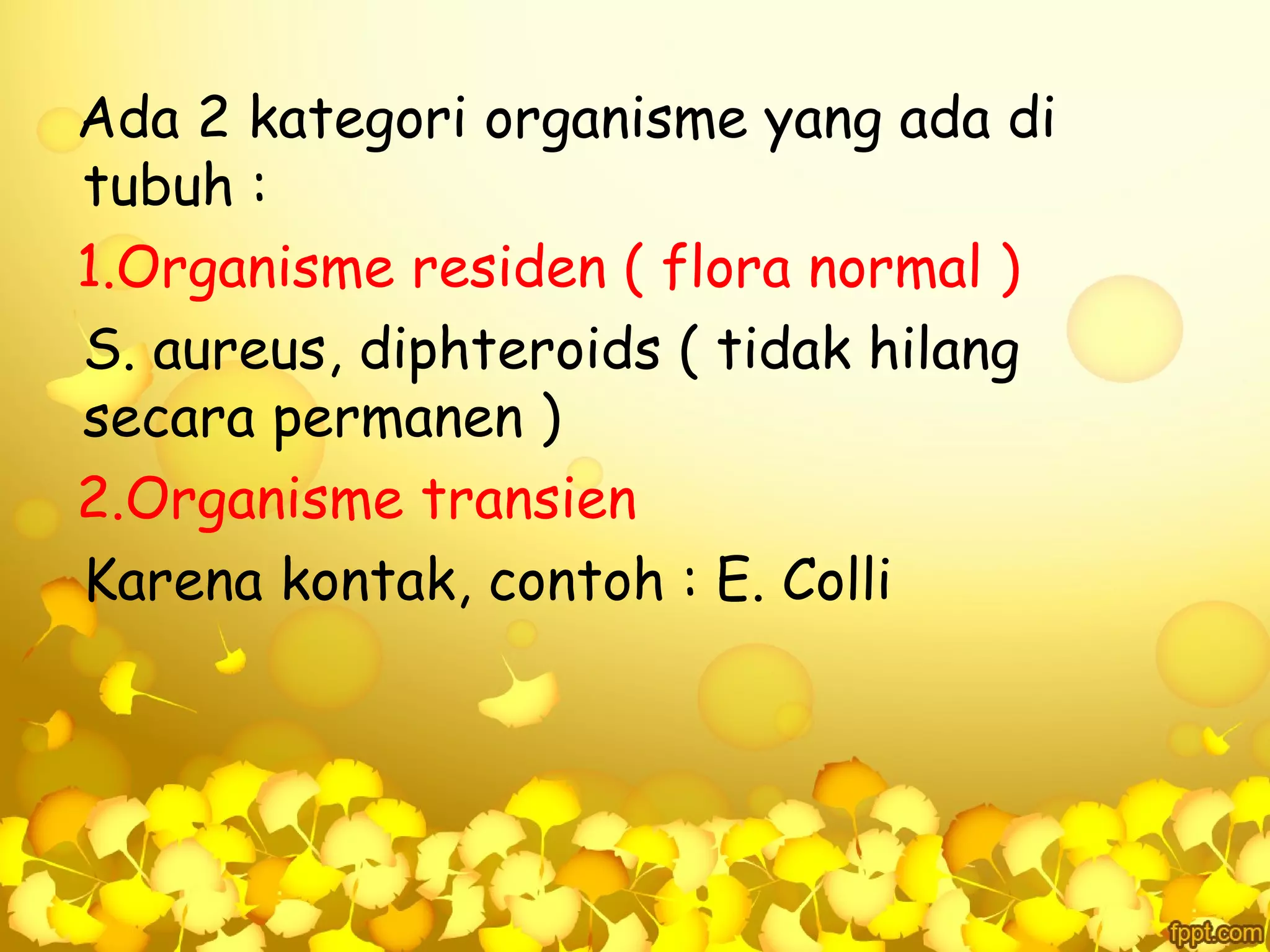 Ada 2 kategori organisme yang ada di tubuh :

1.Organisme residen ( flora normal )

S. aureus, diphteroids ( tidak hilang secara permanen )

2.Organisme transien

Karena kontak, contoh : E. Colli

fppt.com